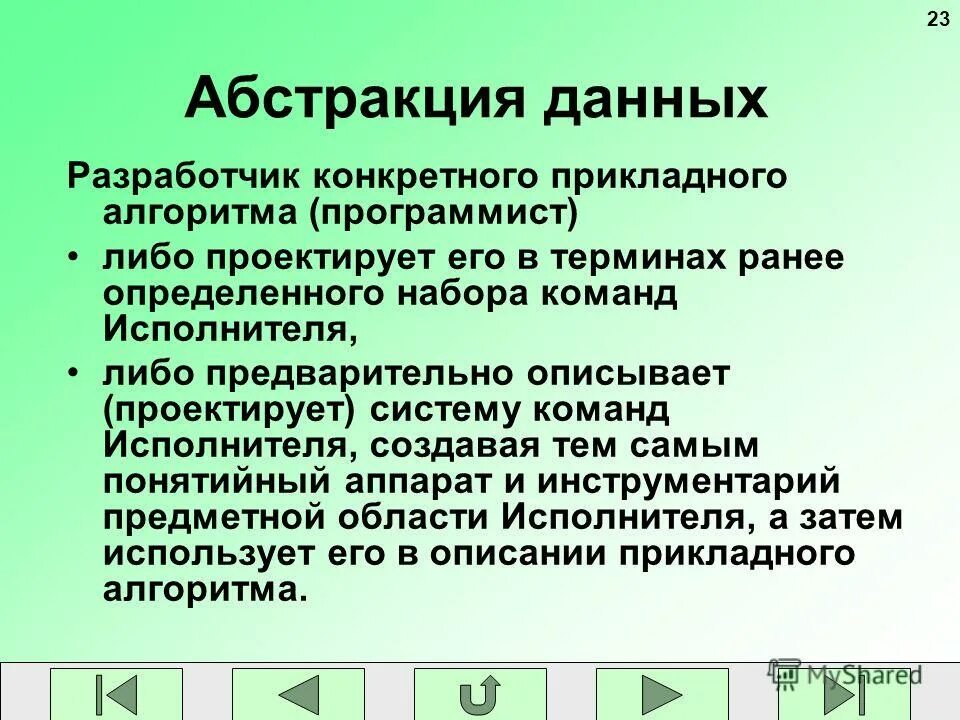 23

Абстракция данных

Разработчик конкретного прикладного алгоритма (программист)

• либо проектирует его в терминах ранее определенного набора команд Исполнителя,

• либо предварительно описывает (проектирует) систему команд Исполнителя, создавая тем самым понятийный аппарат и инструментарий предметной области Исполнителя, а затем использует его в описании прикладного алгоритма.

MyShared